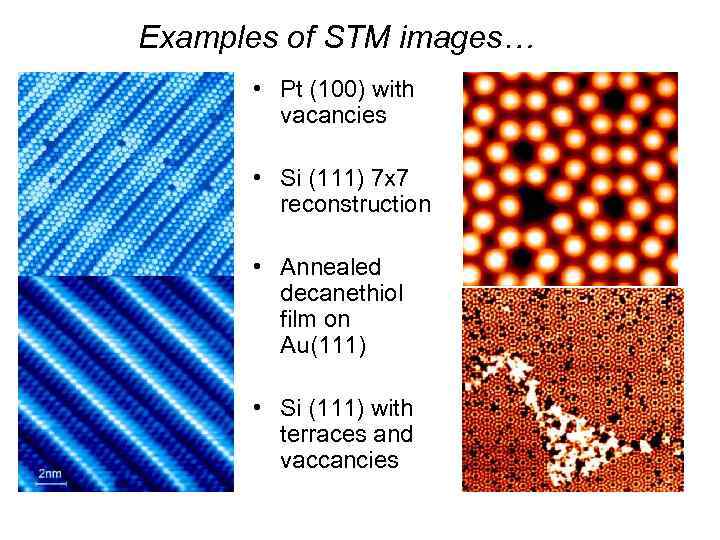 Examples of STM images…

2nm

• Pt (100) with vacancies

• Si (111) 7x7 reconstruction

• Annealed decanethiol film on Au(111)

• Si (111) with terraces and vaccancies